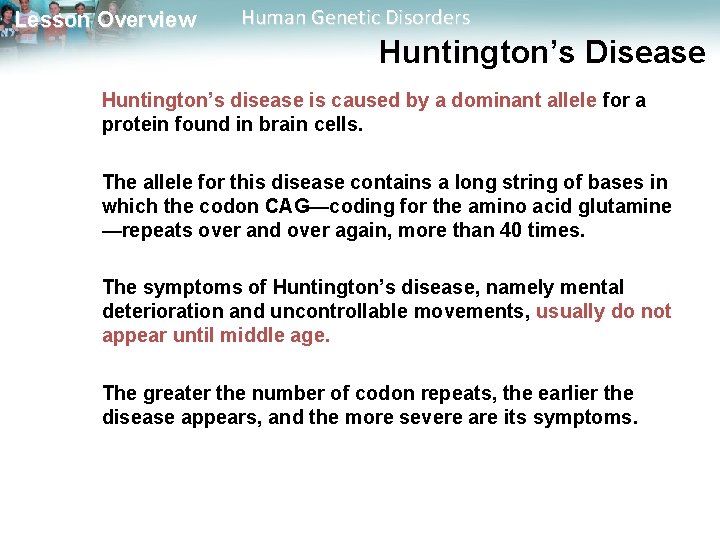 Lesson Overview Human Genetic Disorders

Huntington's Disease

Huntington's disease is caused by a dominant allele for a protein found in brain cells.

The allele for this disease contains a long string of bases in which the codon CAG—coding for the amino acid glutamine—repeats over and over again, more than 40 times.

The symptoms of Huntington's disease, namely mental deterioration and uncontrollable movements, usually do not appear until middle age.

The greater the number of codon repeats, the earlier the disease appears, and the more severe are its symptoms.